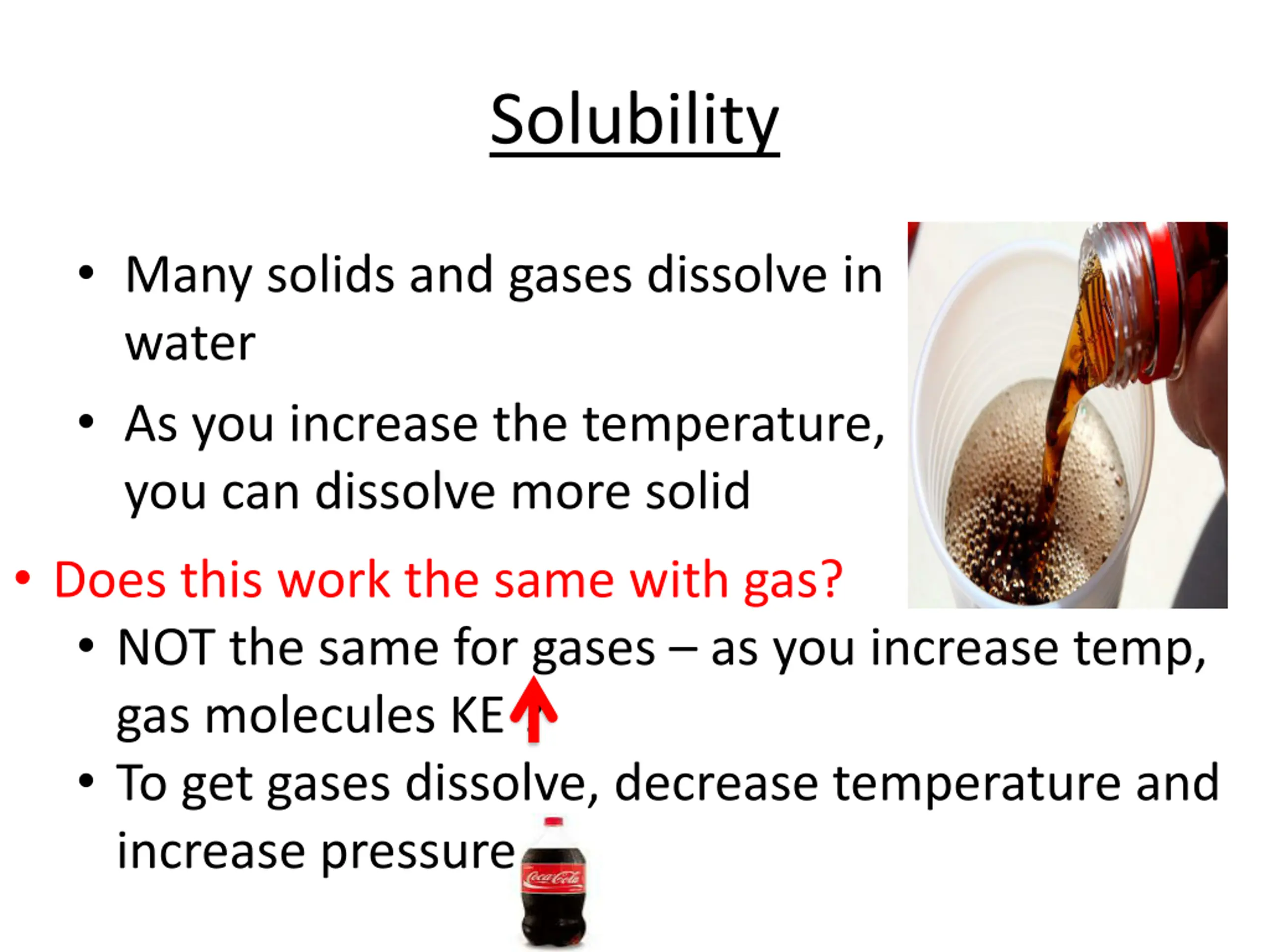 Solubility

• Many solids and gases dissolve in water

• As you increase the temperature, you can dissolve more solid

• Does this work the same with gas?

• NOT the same for gases – as you increase temp, gas molecules KE ↑

• To get gases dissolve, decrease temperature and increase pressure

Coca-Cola